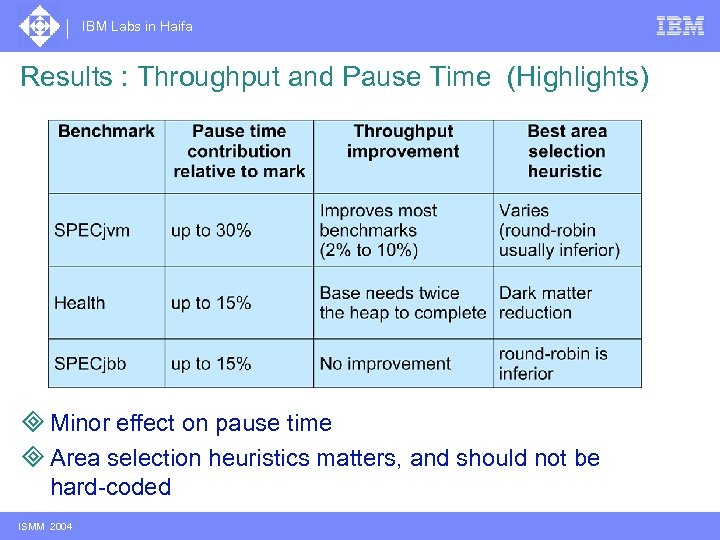 IBM Labs in Haifa

IBM

Results : Throughput and Pause Time (Highlights)

| Benchmark | Pause time contribution relative to mark | Throughput improvement | Best area selection heuristic |
|---|---|---|---|
| SPECjvm | up to 30% | Improves most benchmarks (2% to 10%) | Varies (round-robin usually inferior) |
| Health | up to 15% | Base needs twice the heap to complete | Dark matter reduction |
| SPECjbb | up to 15% | No improvement | round-robin is inferior |

Minor effect on pause time

Area selection heuristics matters, and should not be hard-coded

ISMM 2004